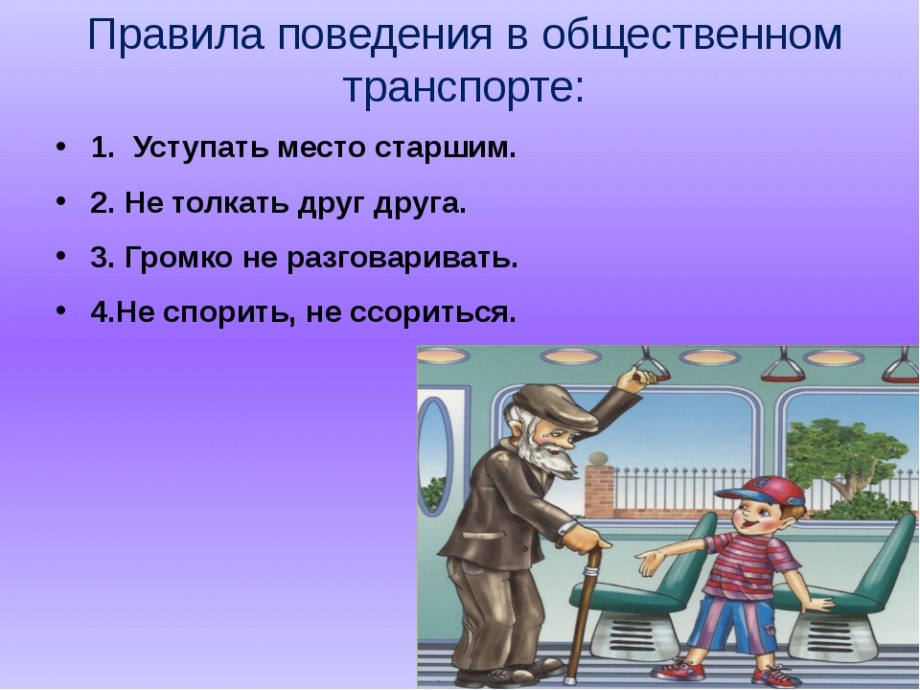 Правила поведения в общественном транспорте:

• 1. Уступать место старшим.

• 2. Не толкать друг друга.

• 3. Громко не разговаривать.

• 4.Не спорить, не ссориться.